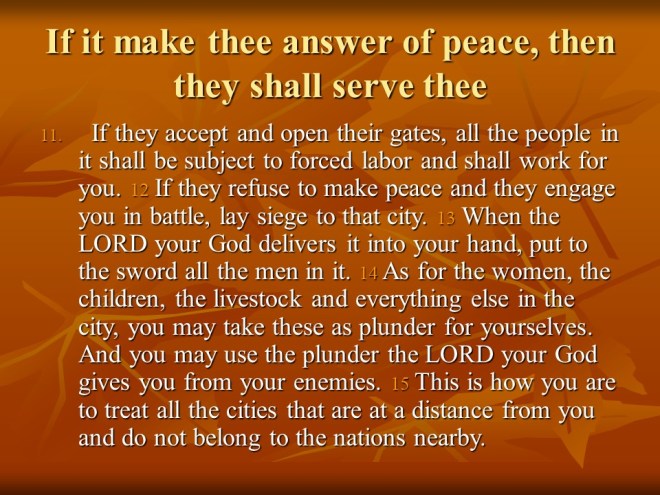 If it make thee answer of peace, then they shall serve thee

11. If they accept and open their gates, all the people in it shall be subject to forced labor and shall work for you. 12 If they refuse to make peace and they engage you in battle, lay siege to that city. 13 When the LORD your God delivers it into your hand, put to the sword all the men in it. 14 As for the women, the children, the livestock and everything else in the city, you may take these as plunder for yourselves. And you may use the plunder the LORD your God gives you from your enemies. 15 This is how you are to treat all the cities that are at a distance from you and do not belong to the nations nearby.